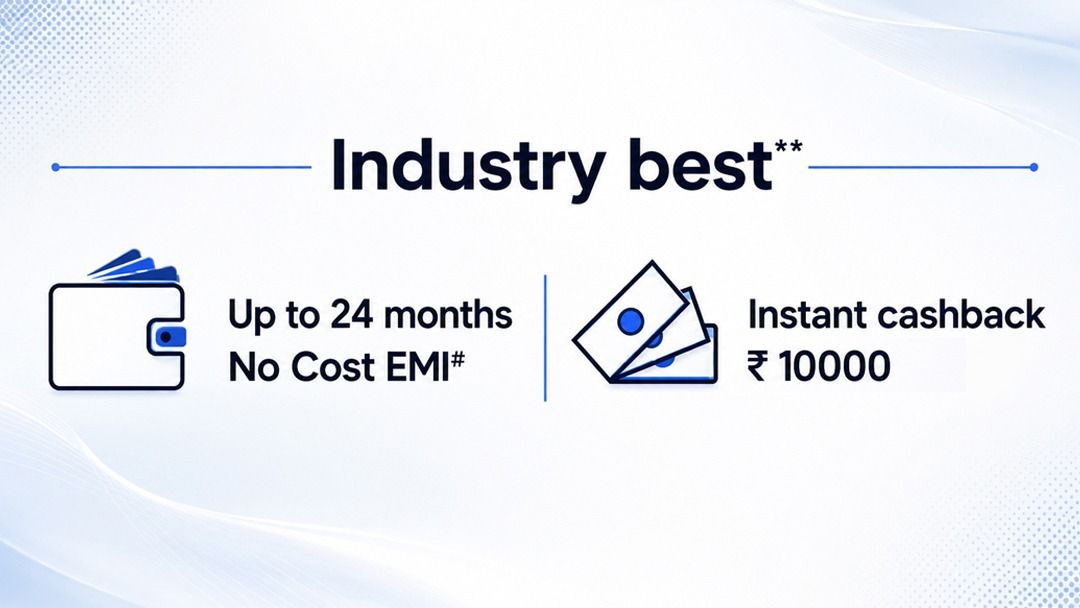 Industry best**

Up to 24 months
No Cost EMI#

Instant cashback
₹ 10000